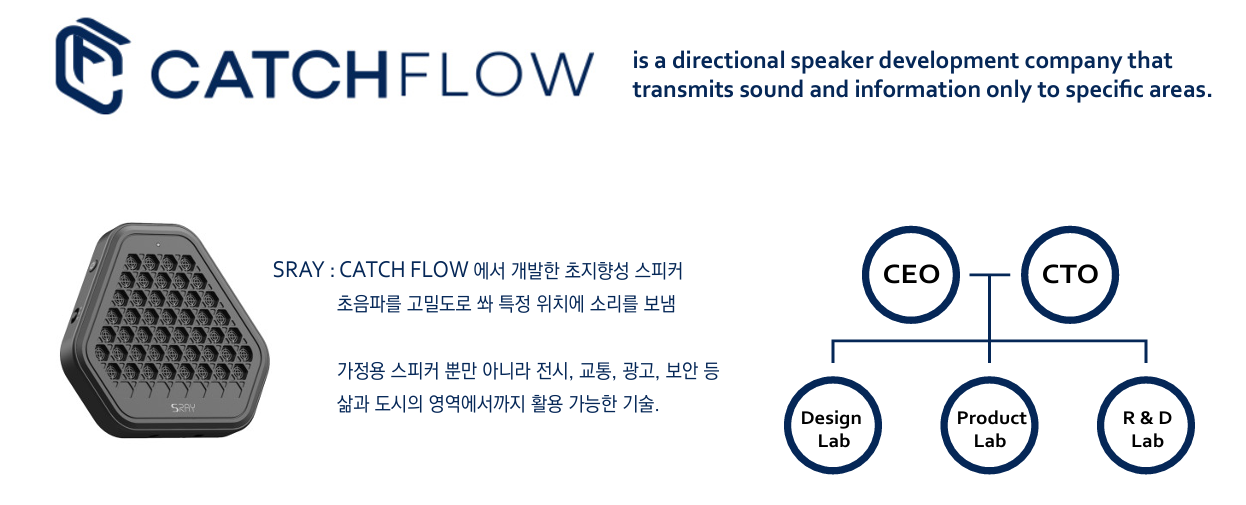 CATCHFLOW

is a directional speaker development company that transmits sound and information only to specific areas.

SRAY

SRAY : CATCH FLOW 에서 개발한 초지향성 스피커
초음파를 고밀도로 쏴 특정 위치에 소리를 보냄

가정용 스피커 뿐만 아니라 전시, 교통, 광고, 보안 등
삶과 도시의 영역에서까지 활용 가능한 기술.

CEO
CTO
Design Lab
Product Lab
R & D Lab